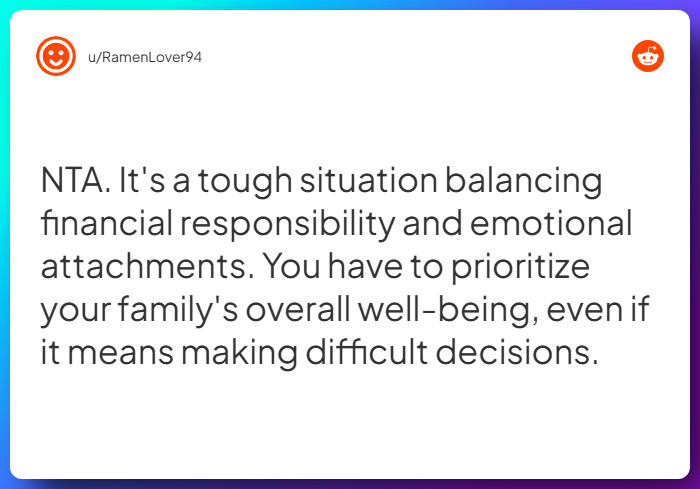 u/RamenLover94

NTA. It's a tough situation balancing financial responsibility and emotional attachments. You have to prioritize your family's overall well-being, even if it means making difficult decisions.